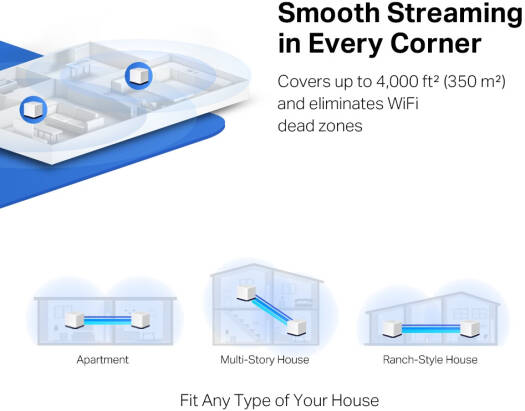 Smooth Streaming in Every Corner

Covers up to 4,000 ft² (350 m²) and eliminates WiFi dead zones

Apartment

Multi-Story House

Ranch-Style House

Fit Any Type of Your House